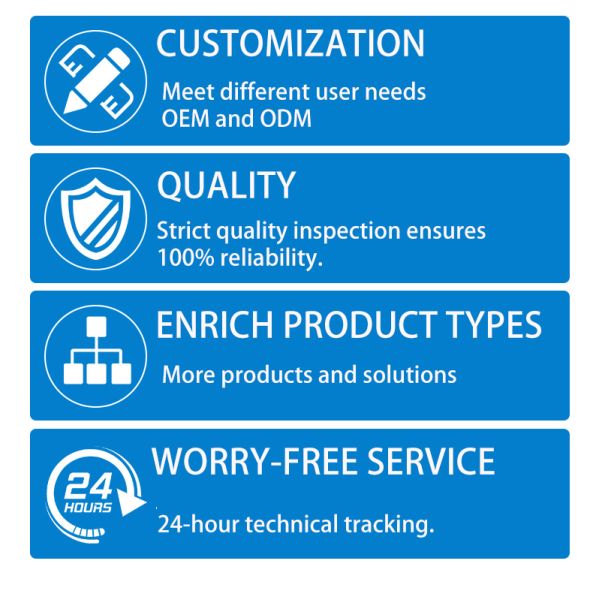 CUSTOMIZATION

Meet different user needs
OEM and ODM

QUALITY

Strict quality inspection ensures 100% reliability.

ENRICH PRODUCT TYPES

More products and solutions

24 HOURS

WORRY-FREE SERVICE

24-hour technical tracking.